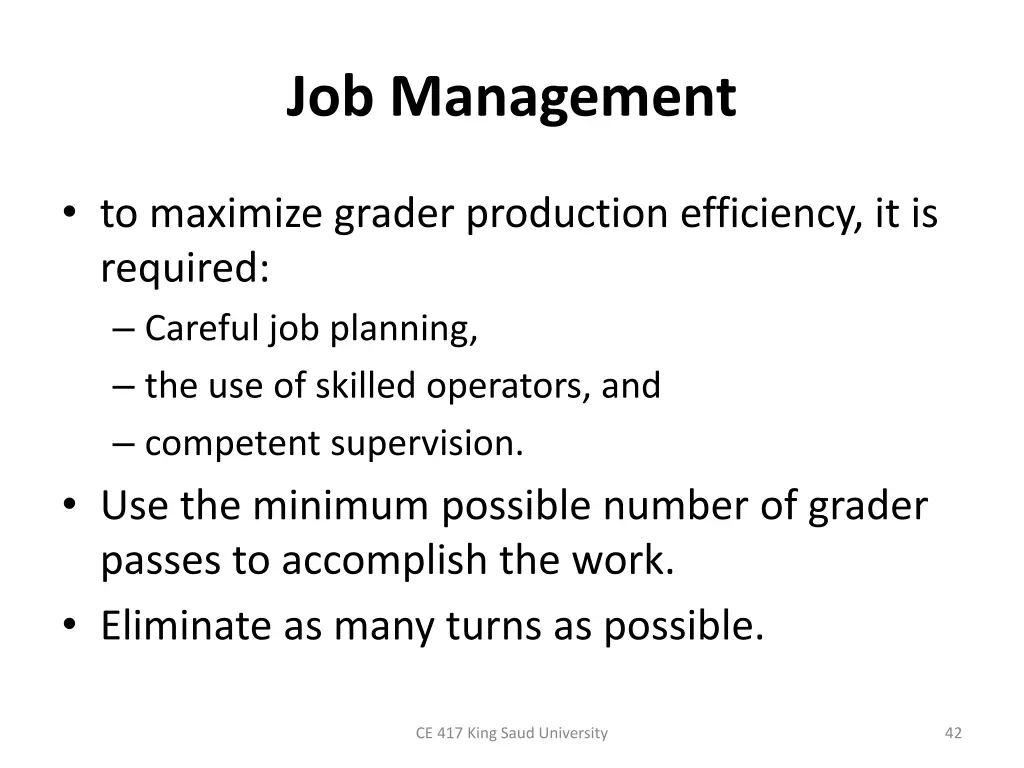 Job Management

• to maximize grader production efficiency, it is required:
– Careful job planning,
– the use of skilled operators, and
– competent supervision.
• Use the minimum possible number of grader passes to accomplish the work.
• Eliminate as many turns as possible.

CE 417 King Saud University

42